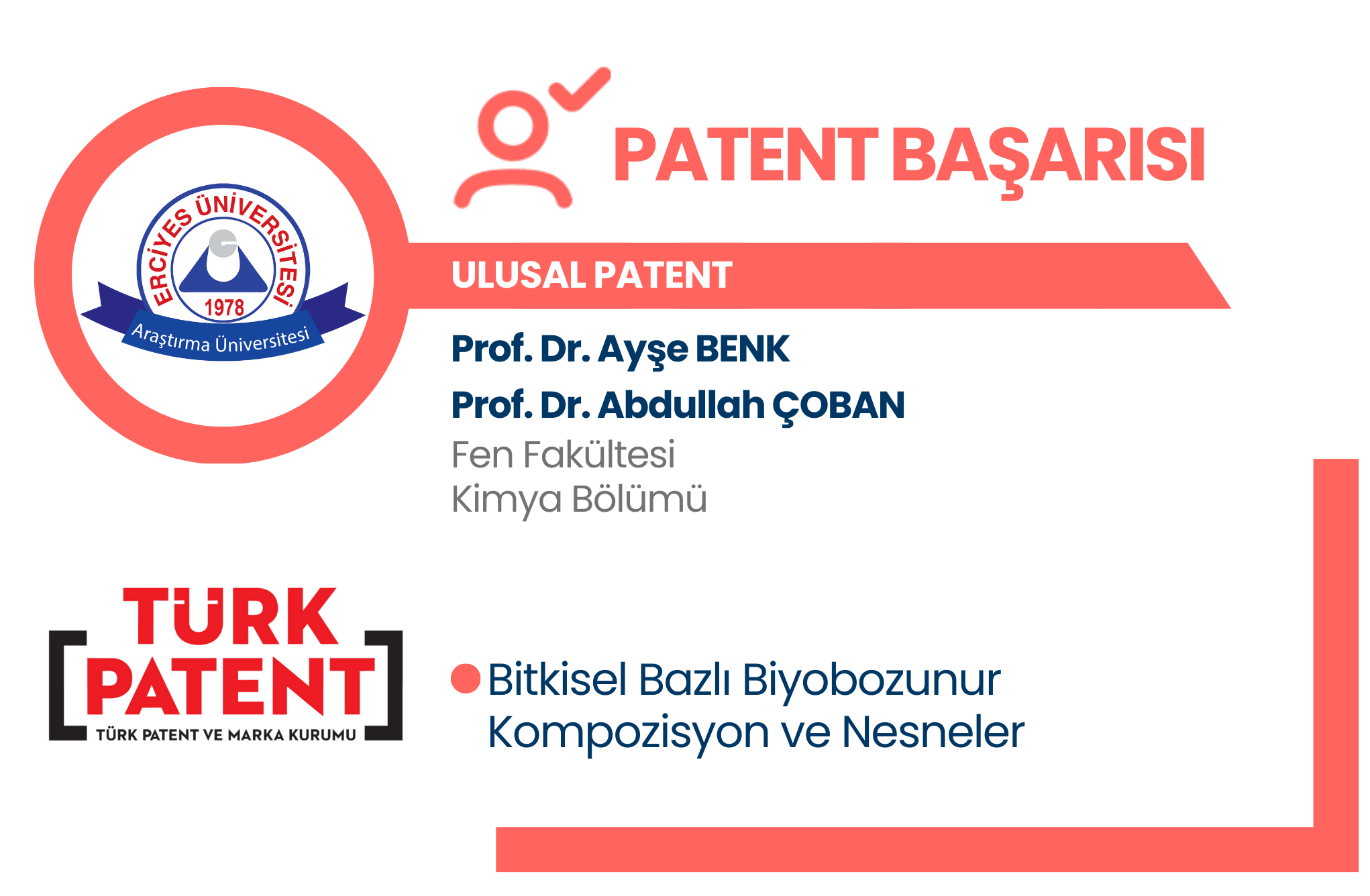 ERCİYES ÜNİVERSİTESİ
1978
Araştırma Üniversitesi

PATENT BAŞARISI

ULUSAL PATENT

Prof. Dr. Ayşe BENK
Prof. Dr. Abdullah ÇOBAN
Fen Fakültesi
Kimya Bölümü

TÜRK PATENT
TÜRK PATENT VE MARKA KURUMU

Bitkisel Bazlı Biyobozunur Kompozisyon ve Nesneler